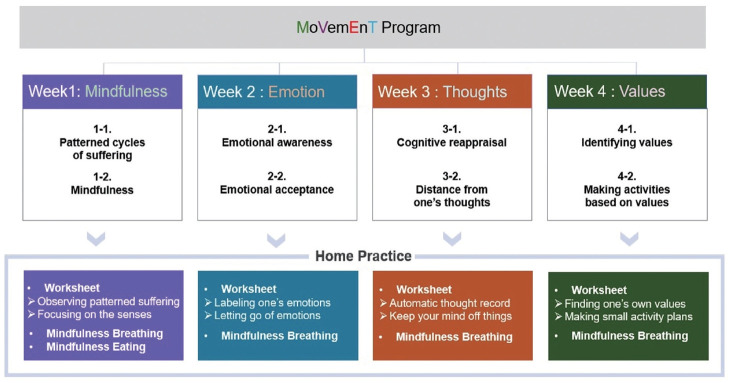 MoVemEnT Program

Week1: Mindfulness

1-1. Patterned cycles of suffering

1-2. Mindfulness

Week 2 : Emotion

2-1. Emotional awareness

2-2. Emotional acceptance

Week 3 : Thoughts

3-1. Cognitive reappraisal

3-2. Distance from one's thoughts

Week 4 : Values

4-1. Identifying values

4-2. Making activities based on values

Home Practice

• Worksheet
➢ Observing patterned suffering
➢ Focusing on the senses
• Mindfulness Breathing
• Mindfulness Eating

• Worksheet
➢ Labeling one's emotions
➢ Letting go of emotions
• Mindfulness Breathing

• Worksheet
➢ Automatic thought record
➢ Keep your mind off things
• Mindfulness Breathing

• Worksheet
➢ Finding one's own values
➢ Making small activity plans
• Mindfulness Breathing